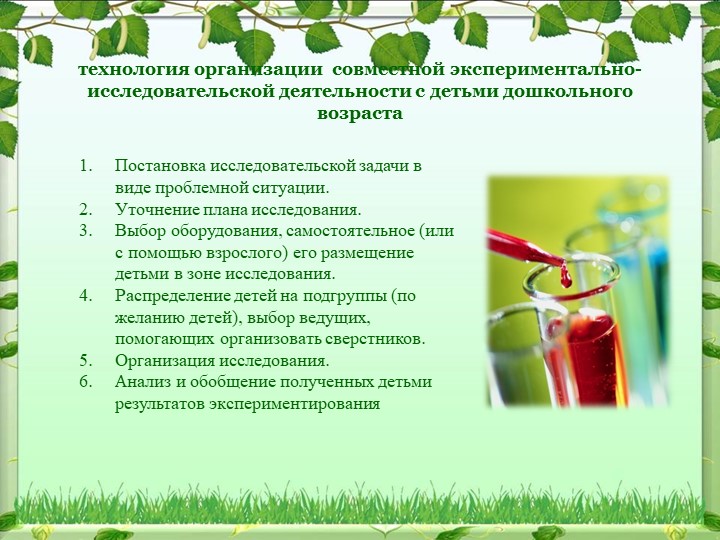 технология организации совместной экспериментально-исследовательской деятельности с детьми дошкольного возраста

1. Постановка исследовательской задачи в виде проблемной ситуации.
2. Уточнение плана исследования.
3. Выбор оборудования, самостоятельное (или с помощью взрослого) его размещение детьми в зоне исследования.
4. Распределение детей на подгруппы (по желанию детей), выбор ведущих, помогающих организовать сверстников.
5. Организация исследования.
6. Анализ и обобщение полученных детьми результатов экспериментирования